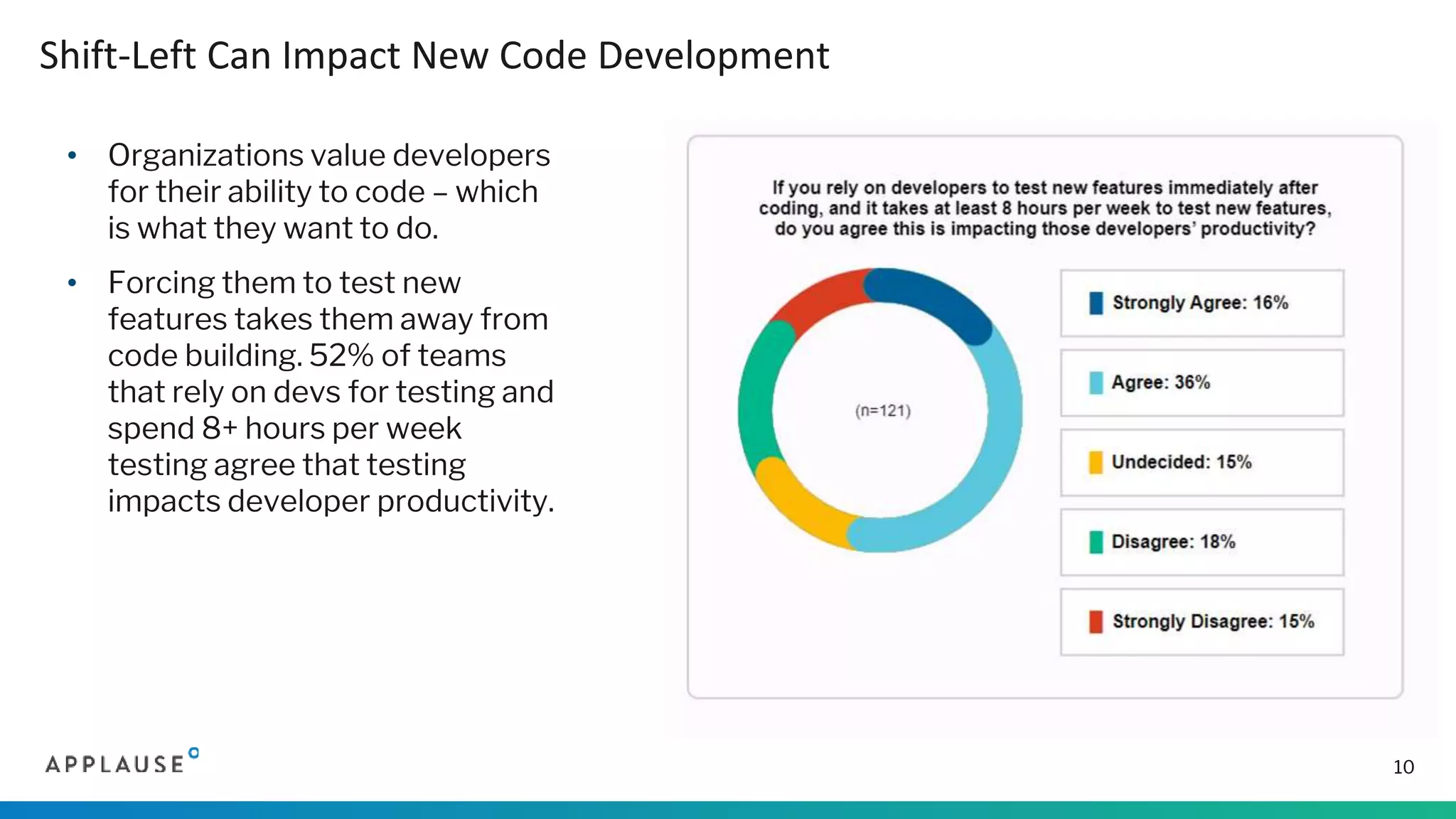 Shift-Left Can Impact New Code Development

• Organizations value developers for their ability to code – which is what they want to do.

• Forcing them to test new features takes them away from code building. 52% of teams that rely on devs for testing and spend 8+ hours per week testing agree that testing impacts developer productivity.

If you rely on developers to test new features immediately after coding, and it takes at least 8 hours per week to test new features, do you agree this is impacting those developers' productivity?

(n=121)

Strongly Agree: 16%

Agree: 36%

Undecided: 15%

Disagree: 18%

Strongly Disagree: 15%

APPLAUSE

10